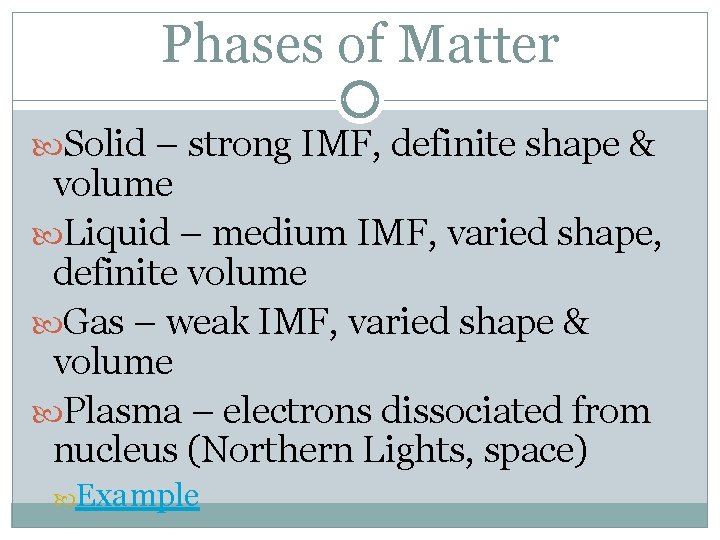 Phases of Matter

Solid – strong IMF, definite shape & volume

Liquid – medium IMF, varied shape, definite volume

Gas – weak IMF, varied shape & volume

Plasma – electrons dissociated from nucleus (Northern Lights, space)

Example